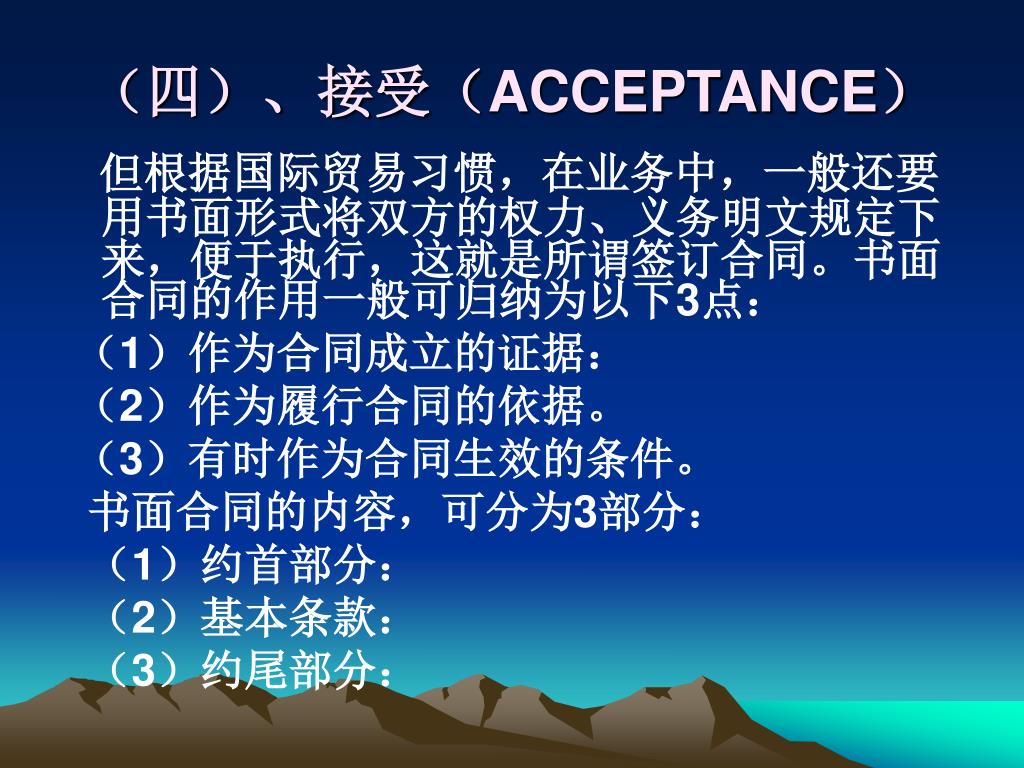 （四）、接受（ACCEPTANCE）

但根据国际贸易习惯，在业务中，一般还要用书面形式将双方的权力、义务明文规定下来，便于执行，这就是所谓签订合同。书面合同的作用一般可归纳为以下3点：

（1）作为合同成立的证据：

（2）作为履行合同的依据。

（3）有时作为合同生效的条件。

书面合同的内容，可分为3部分：

（1）约首部分：

（2）基本条款：

（3）约尾部分：